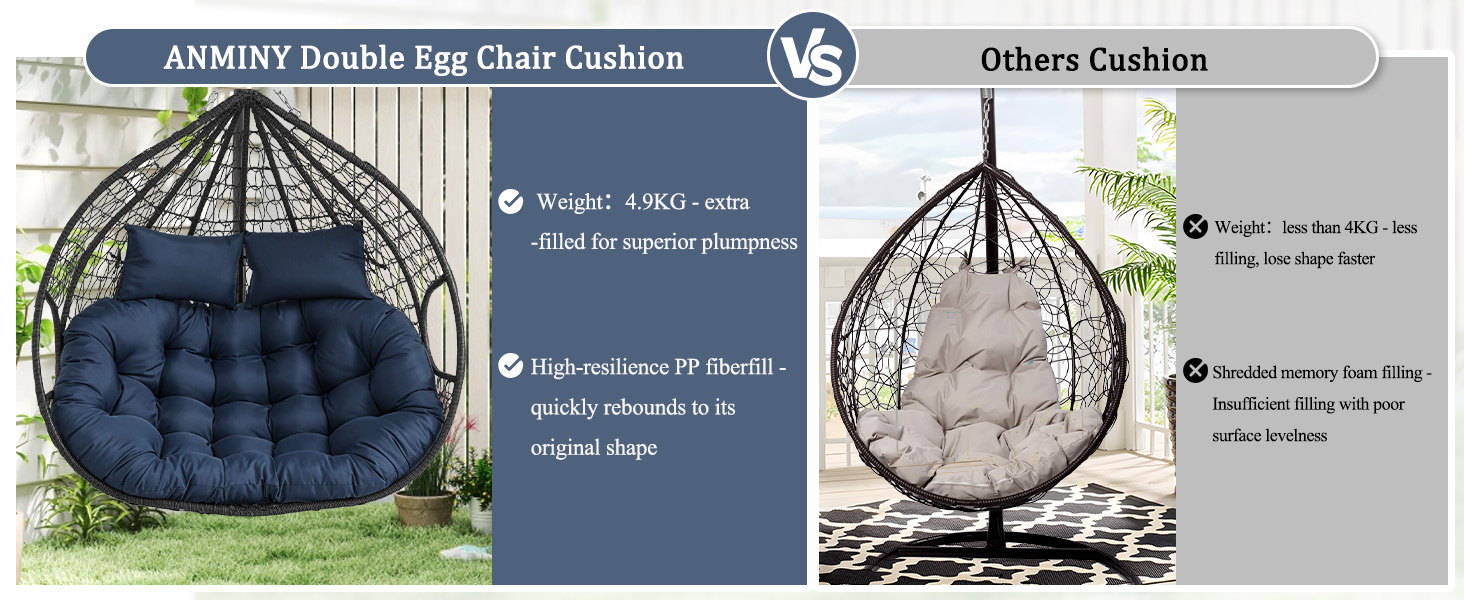 ANMINY Double Egg Chair Cushion

VS

Others Cushion

Weight：4.9KG - extra -filled for superior plumpness

High-resilience PP fiberfill - quickly rebounds to its original shape

Weight：less than 4KG - less filling, lose shape faster

Shredded memory foam filling - Insufficient filling with poor surface levelness